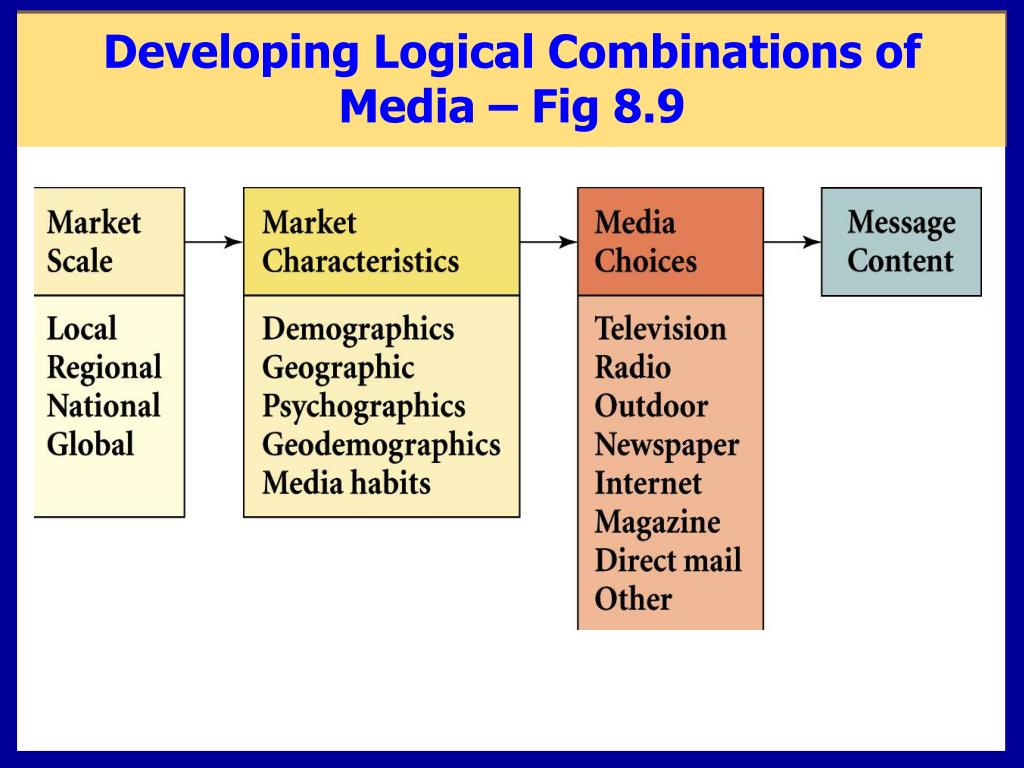 Developing Logical Combinations of Media – Fig 8.9

Market Scale

Local
Regional
National
Global

Market Characteristics

Demographics
Geographic
Psychographics
Geodemographics
Media habits

Media Choices

Television
Radio
Outdoor
Newspaper
Internet
Magazine
Direct mail
Other

Message Content